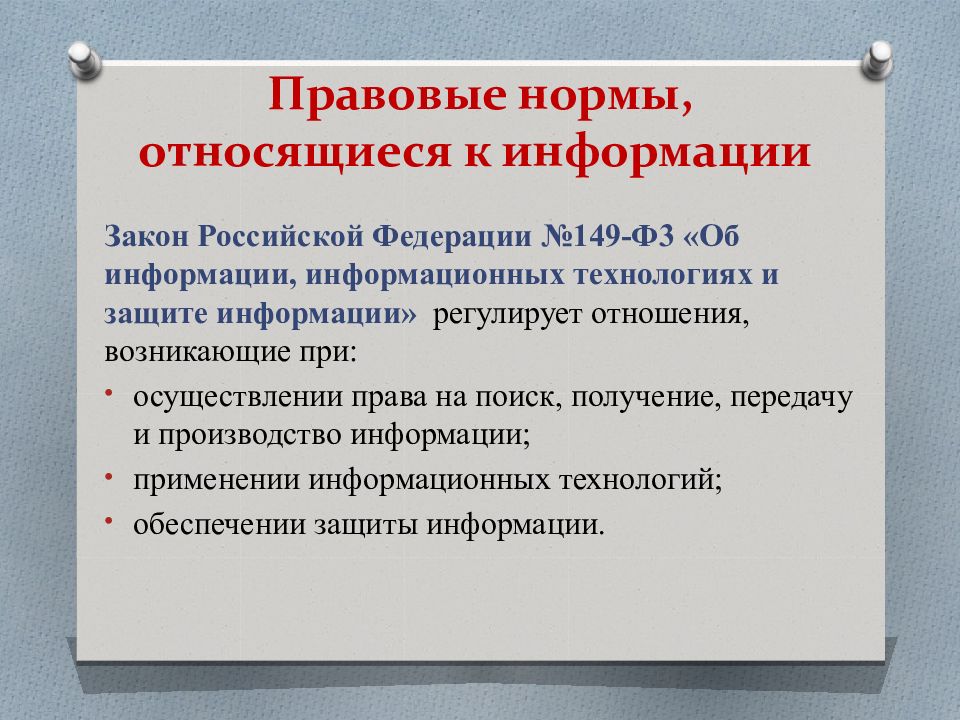 Правовые нормы, относящиеся к информации

Закон Российской Федерации №149-ФЗ «Об информации, информационных технологиях и защите информации» регулирует отношения, возникающие при:

• осуществлении права на поиск, получение, передачу и производство информации;
• применении информационных технологий;
• обеспечении защиты информации.